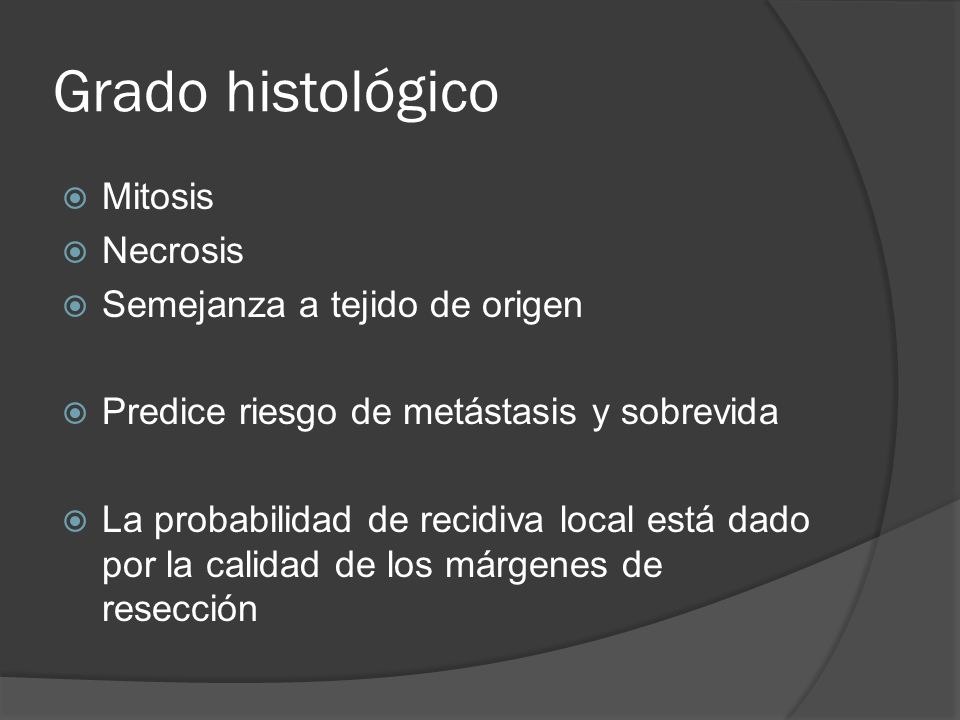 Grado histológico

Mitosis
Necrosis
Semejanza a tejido de origen

Predice riesgo de metástasis y sobrevida

La probabilidad de recidiva local está dado por la calidad de los márgenes de resección